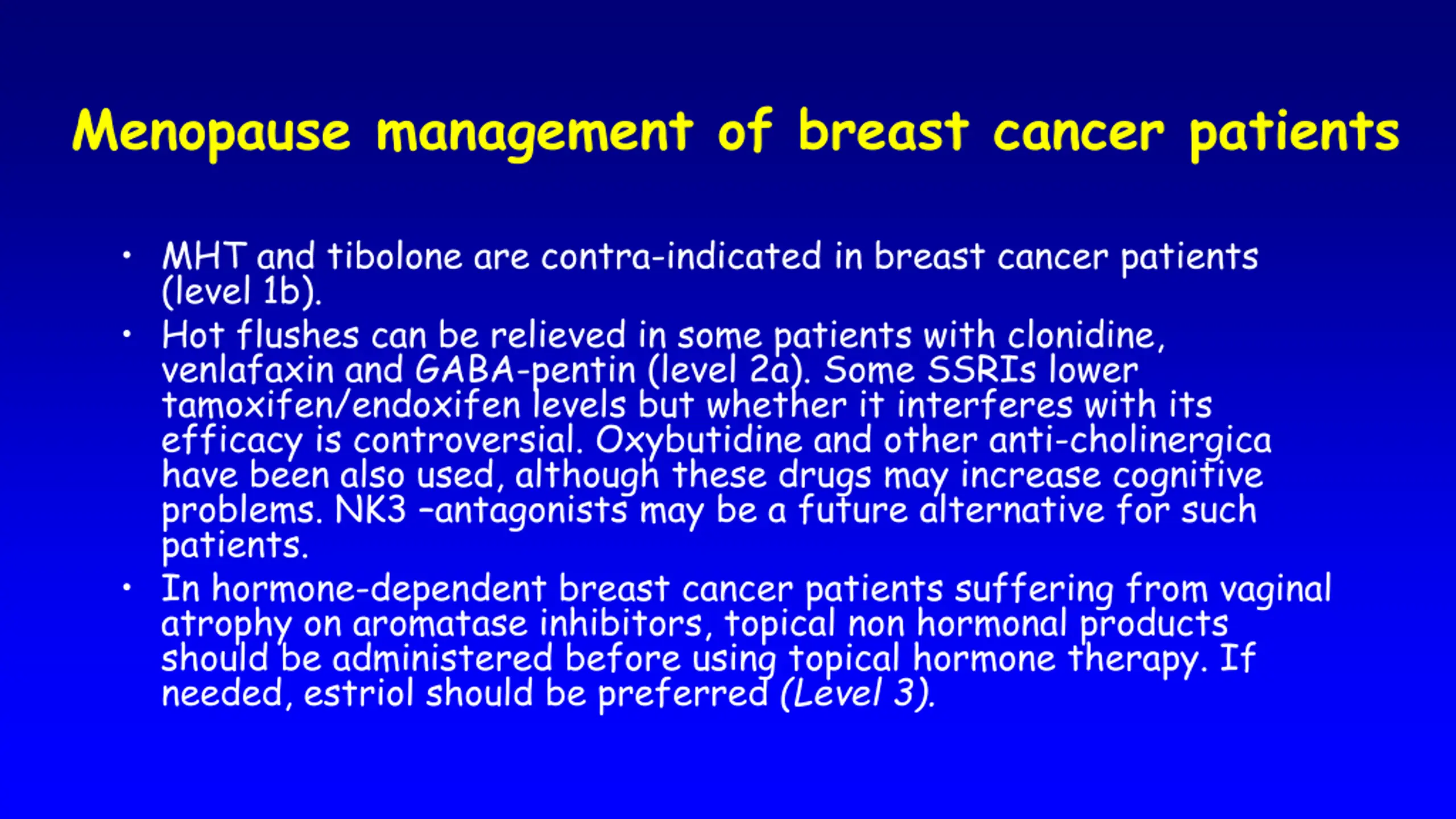 Menopause management of breast cancer patients

• MHT and tibolone are contra-indicated in breast cancer patients (level 1b).
• Hot flushes can be relieved in some patients with clonidine, venlafaxin and GABA-pentin (level 2a). Some SSRIs lower tamoxifen/endoxifen levels but whether it interferes with its efficacy is controversial. Oxybutidine and other anti-cholinergica have been also used, although these drugs may increase cognitive problems. NK3 –antagonists may be a future alternative for such patients.
• In hormone-dependent breast cancer patients suffering from vaginal atrophy on aromatase inhibitors, topical non hormonal products should be administered before using topical hormone therapy. If needed, estriol should be preferred (Level 3).